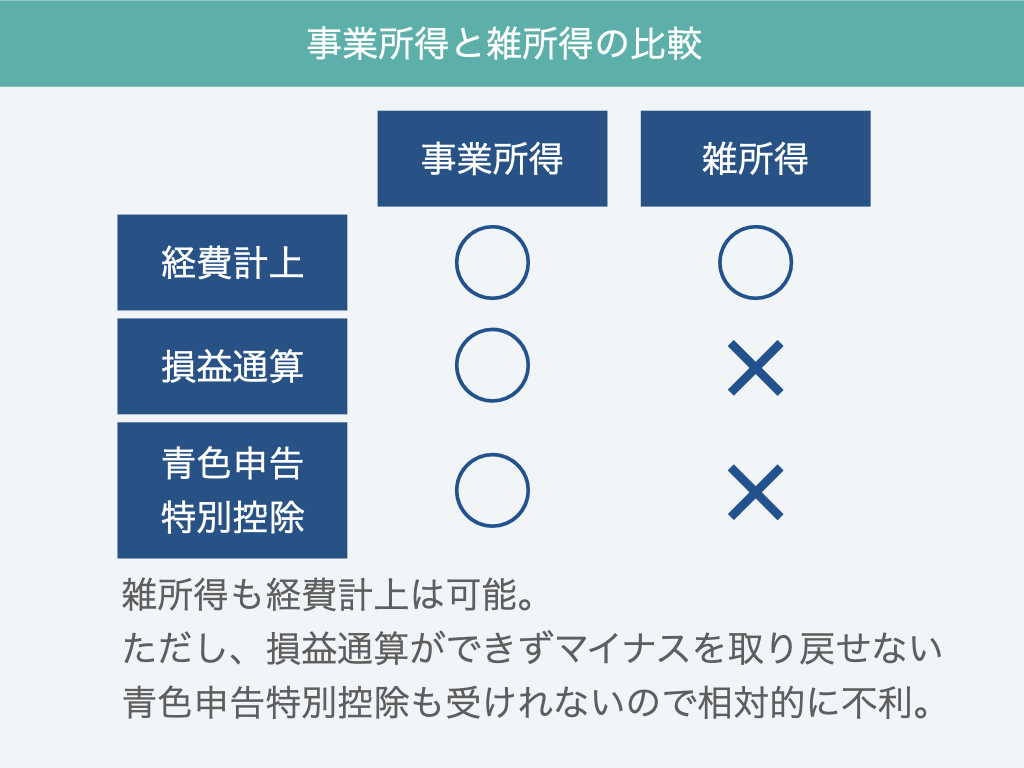 事業所得と雑所得の比較

| | 事業所得 | 雑所得 |
|---|---|---|
| 経費計上 | ○ | ○ |
| 損益通算 | ○ | × |
| 青色申告特別控除 | ○ | × |

雑所得も経費計上は可能。
ただし、損益通算ができずマイナスを取り戻せない
青色申告特別控除も受けれないので相対的に不利。